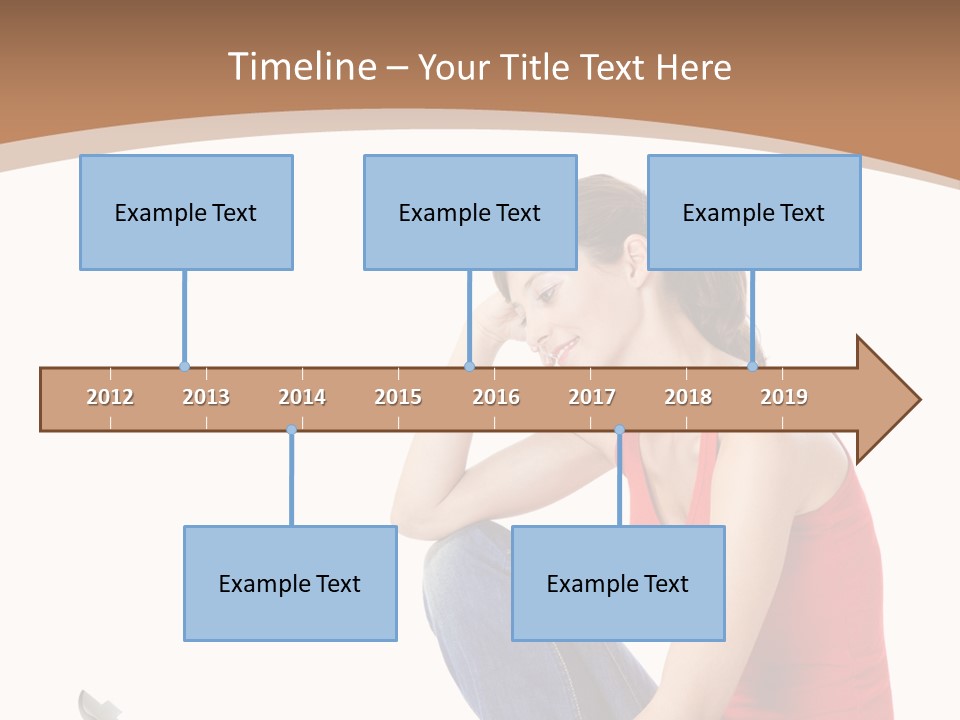 Timeline – Your Title Text Here

Example Text

Example Text

Example Text

2012 2013 2014 2015 2016 2017 2018 2019

Example Text

Example Text